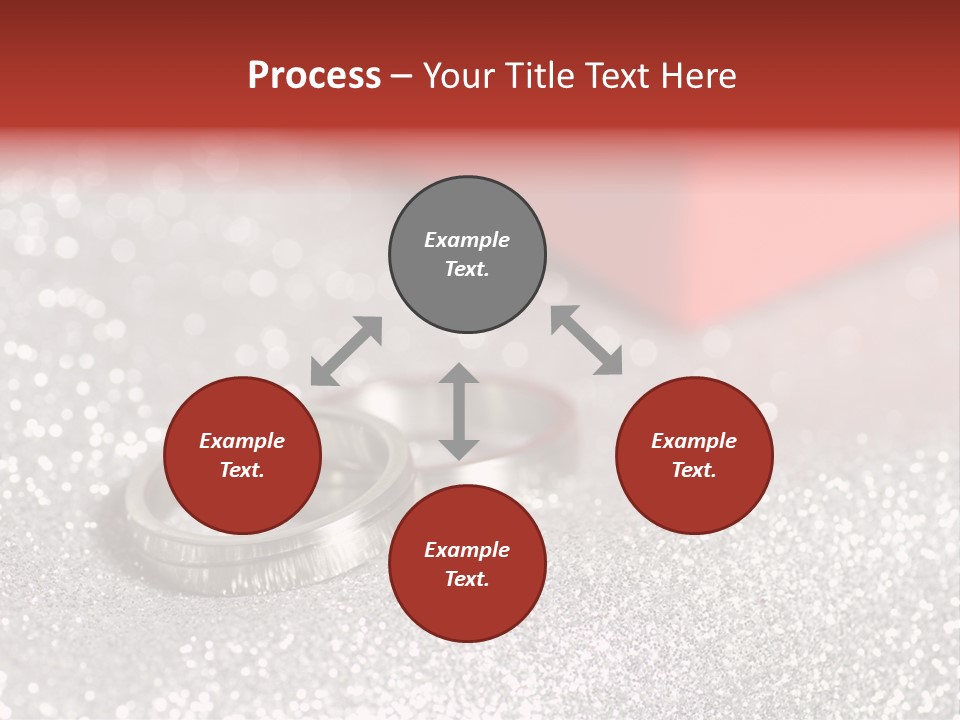 Process – Your Title Text Here

Example Text.

Example Text.

Example Text.

Example Text.